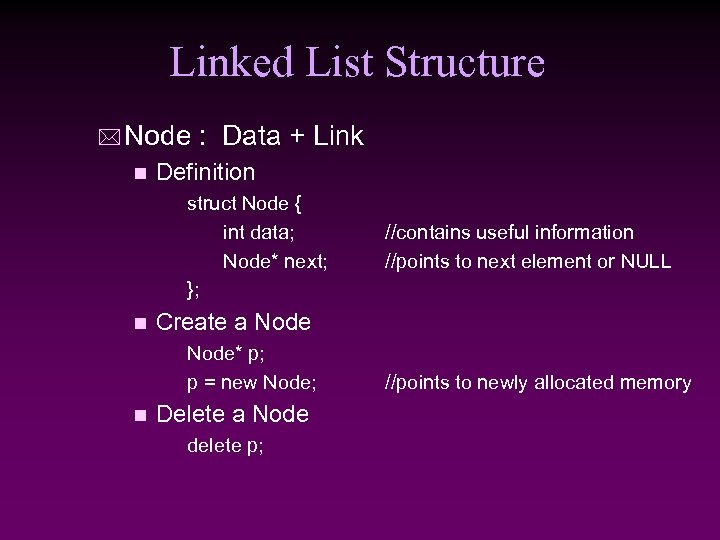 Linked List Structure

Node : Data + Link

Definition

struct Node {
int data; //contains useful information
Node* next; //points to next element or NULL
};

Create a Node

Node* p;
p = new Node; //points to newly allocated memory

Delete a Node

delete p;